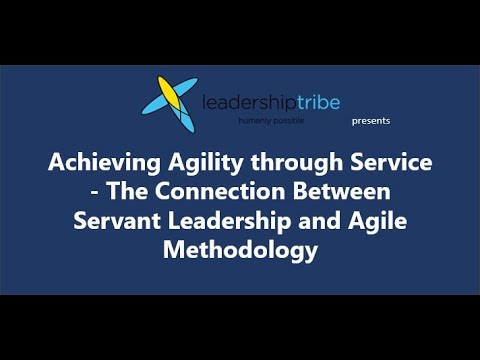 leadershiptribe
humanly possible

presents

Achieving Agility through Service - The Connection Between Servant Leadership and Agile Methodology